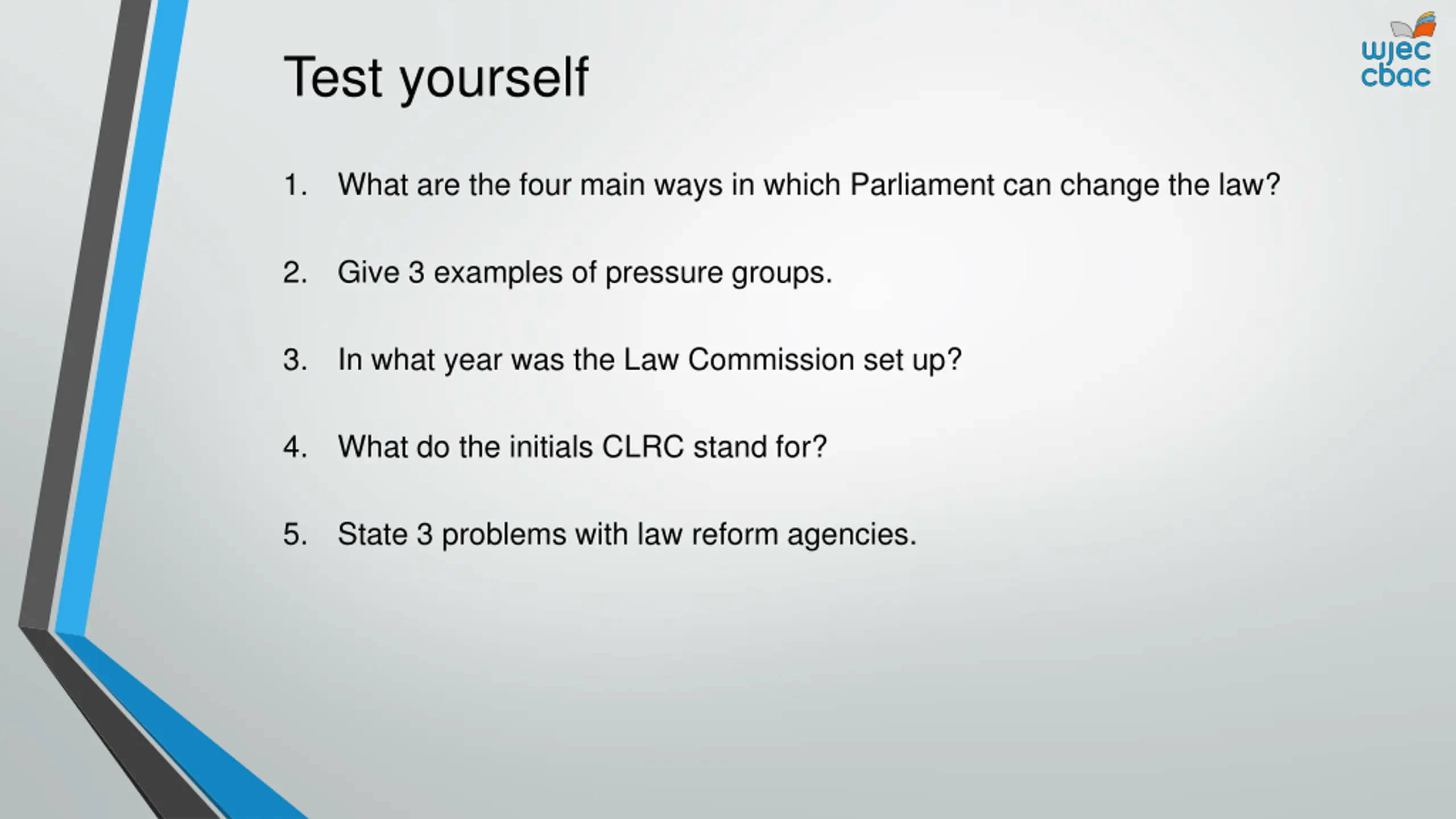 wjec
cbac

Test yourself

1. What are the four main ways in which Parliament can change the law?

2. Give 3 examples of pressure groups.

3. In what year was the Law Commission set up?

4. What do the initials CLRC stand for?

5. State 3 problems with law reform agencies.